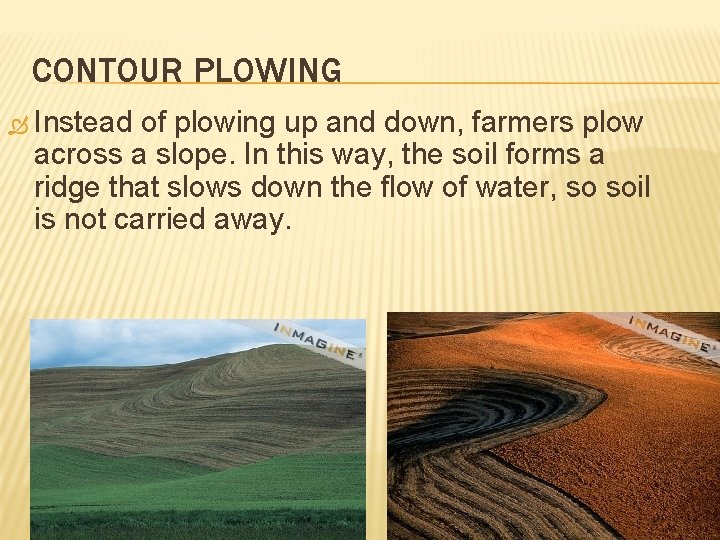 CONTOUR PLOWING

Instead of plowing up and down, farmers plow across a slope. In this way, the soil forms a ridge that slows down the flow of water, so soil is not carried away.

INMAGINE

INMAGINE